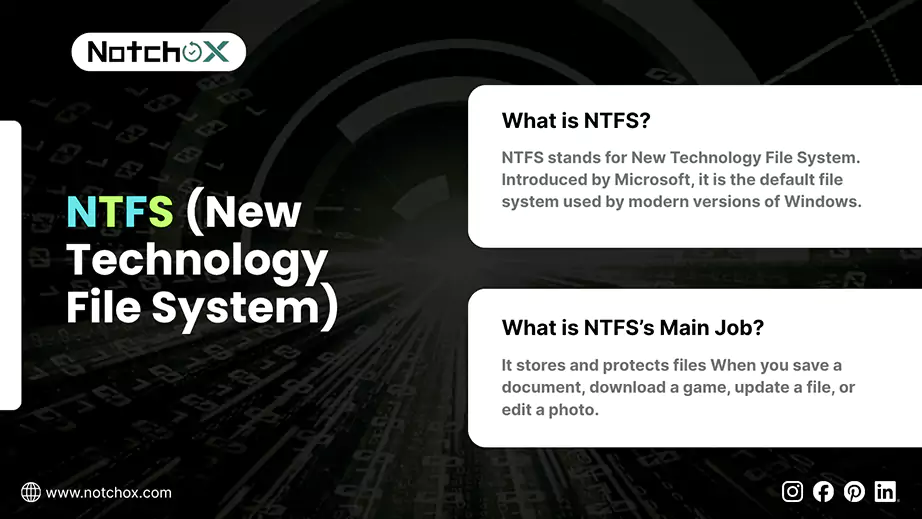 NotchoX

NTFS (New Technology File System)

What is NTFS?

NTFS stands for New Technology File System. Introduced by Microsoft, it is the default file system used by modern versions of Windows.

What is NTFS's Main Job?

It stores and protects files When you save a document, download a game, update a file, or edit a photo.

www.notchox.com